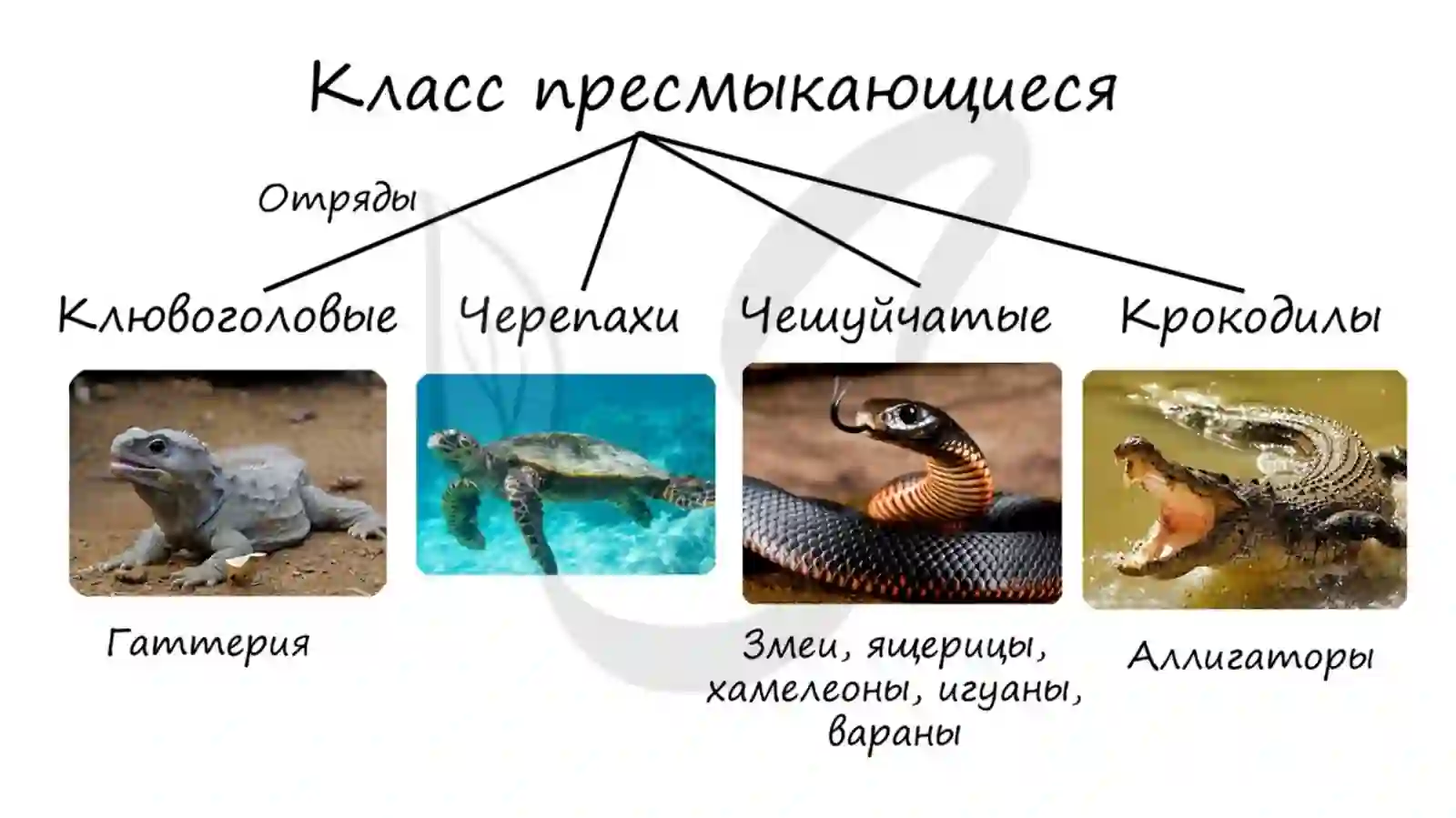 Класс пресмыкающиеся

Отряды

Клювоголовые

Черепахи

Чешуйчатые

Крокодилы

Гаттерия

Змеи, ящерицы, хамелеоны, игуаны, вараны

Аллигаторы